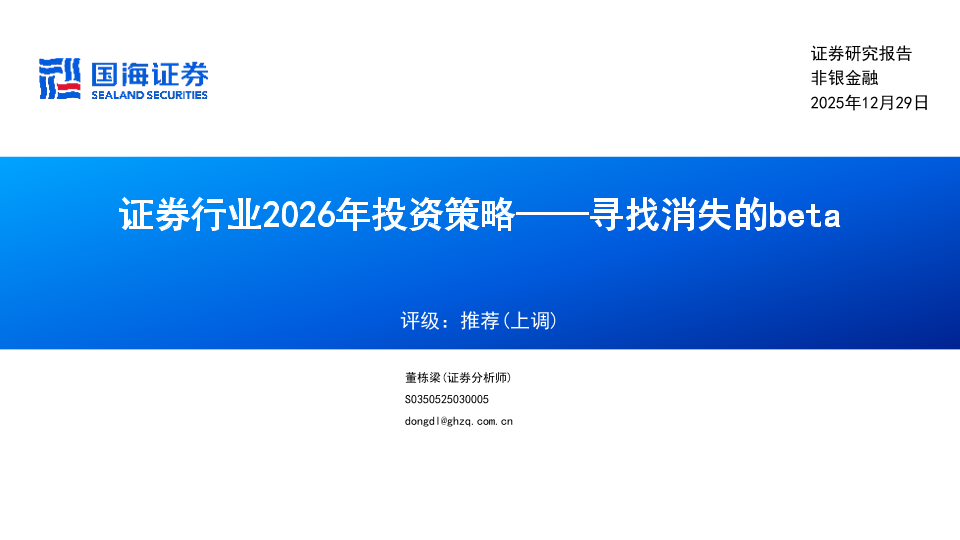 国海证券
SEALAND SECURITIES

证券研究报告
非银金融
2025年12月29日

证券行业2026年投资策略——寻找消失的beta

评级：推荐(上调)

董栋梁(证券分析师)
S0350525030005
dongdl@ghzq.com.cn